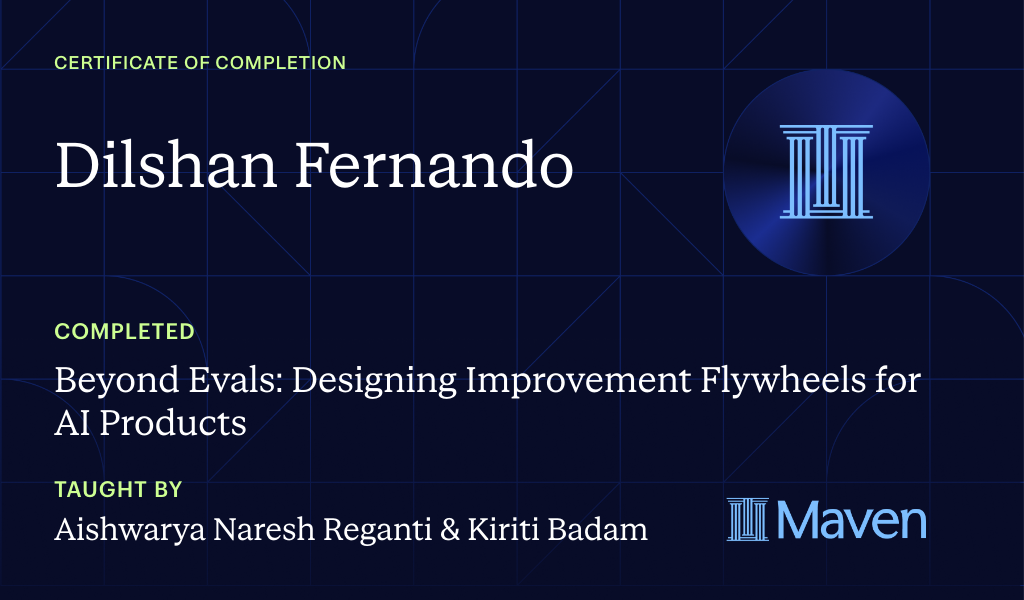 CERTIFICATE OF COMPLETION

Dilshan Fernando

COMPLETED

Beyond Evals: Designing Improvement Flywheels for AI Products

TAUGHT BY

Aishwarya Naresh Reganti & Kiriti Badam

Maven